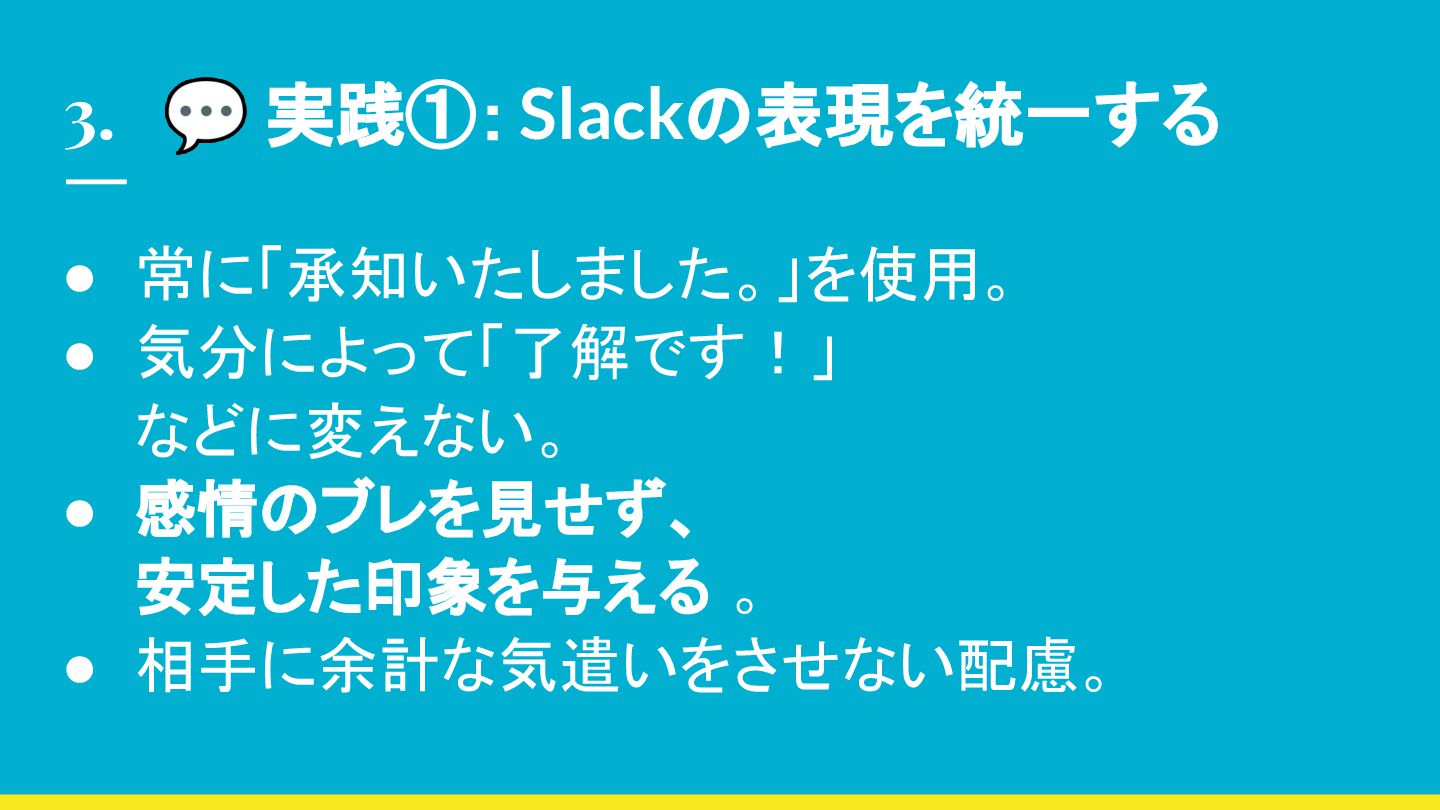 3. 💬 実践①: Slackの表現を統一する

● 常に「承知いたしました。」を使用。
● 気分によって「了解です！」などに変えない。
● 感情のブレを見せず、安定した印象を与える 。
● 相手に余計な気遣いをさせない配慮。